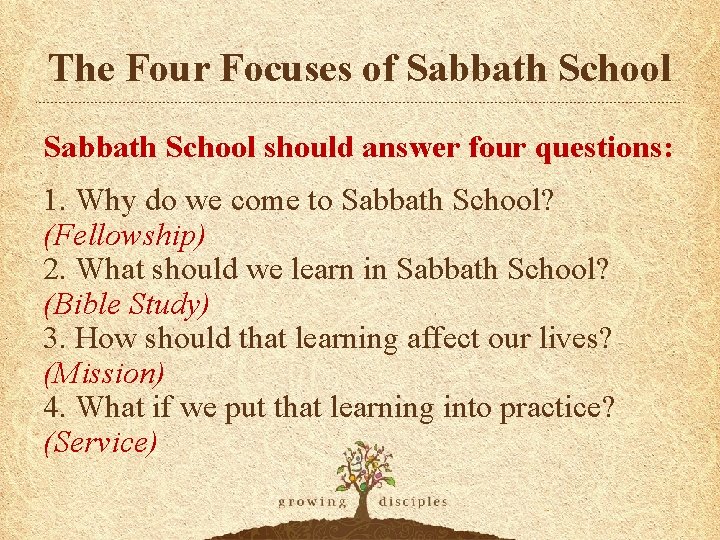 The Four Focuses of Sabbath School

Sabbath School should answer four questions:

1. Why do we come to Sabbath School? (Fellowship)
2. What should we learn in Sabbath School? (Bible Study)
3. How should that learning affect our lives? (Mission)
4. What if we put that learning into practice? (Service)

growing disciples